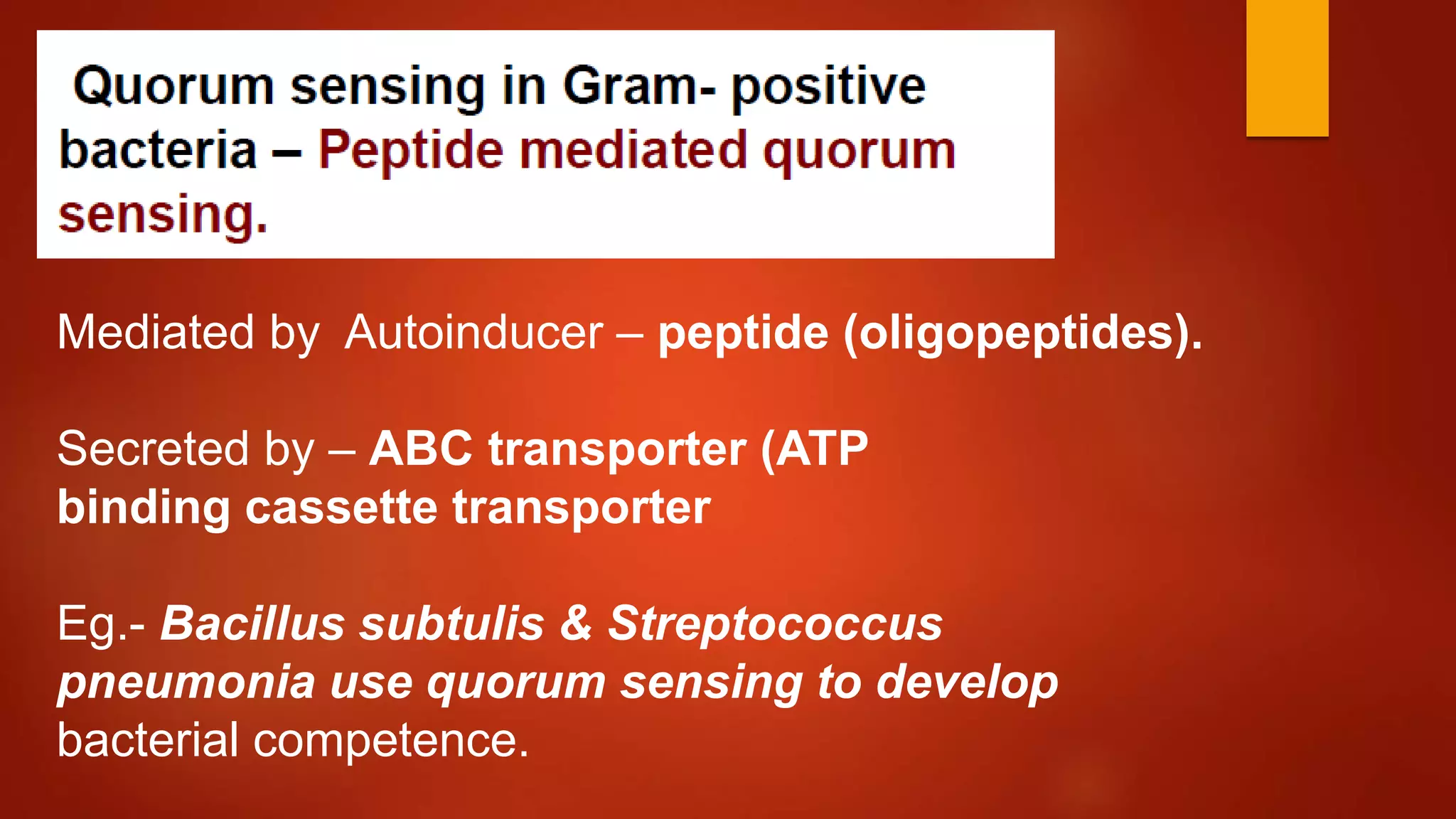 Quorum sensing in Gram- positive bacteria – Peptide mediated quorum sensing.

Mediated by Autoinducer – peptide (oligopeptides).

Secreted by – ABC transporter (ATP binding cassette transporter

Eg.- Bacillus subtulis & Streptococcus pneumonia use quorum sensing to develop bacterial competence.